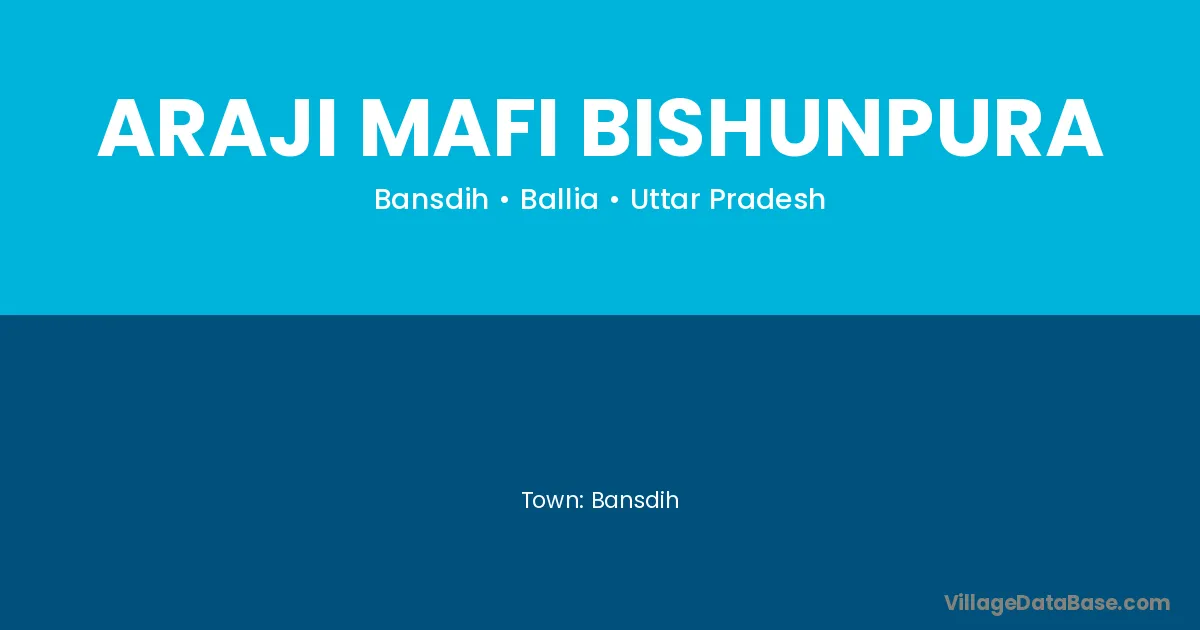 ARAJI MAFI BISHUNPURA

Bansdih • Ballia • Uttar Pradesh

Town: Bansdih

VillageDataBase.com